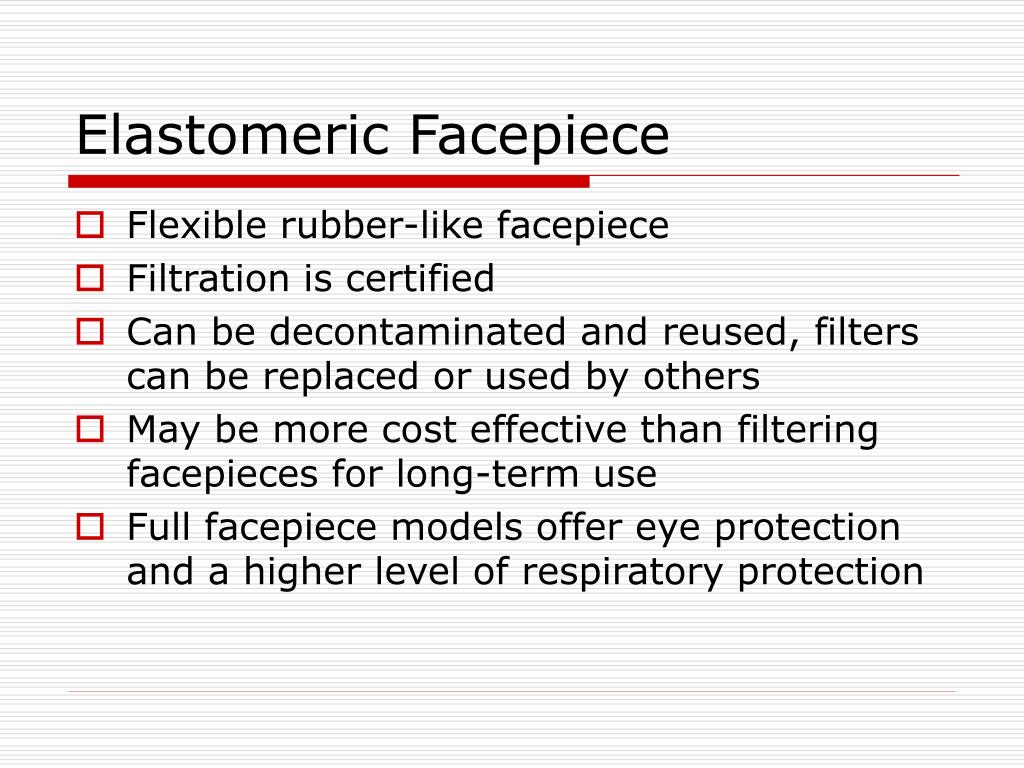 Elastomeric Facepiece

- Flexible rubber-like facepiece
- Filtration is certified
- Can be decontaminated and reused, filters can be replaced or used by others
- May be more cost effective than filtering facepieces for long-term use
- Full facepiece models offer eye protection and a higher level of respiratory protection